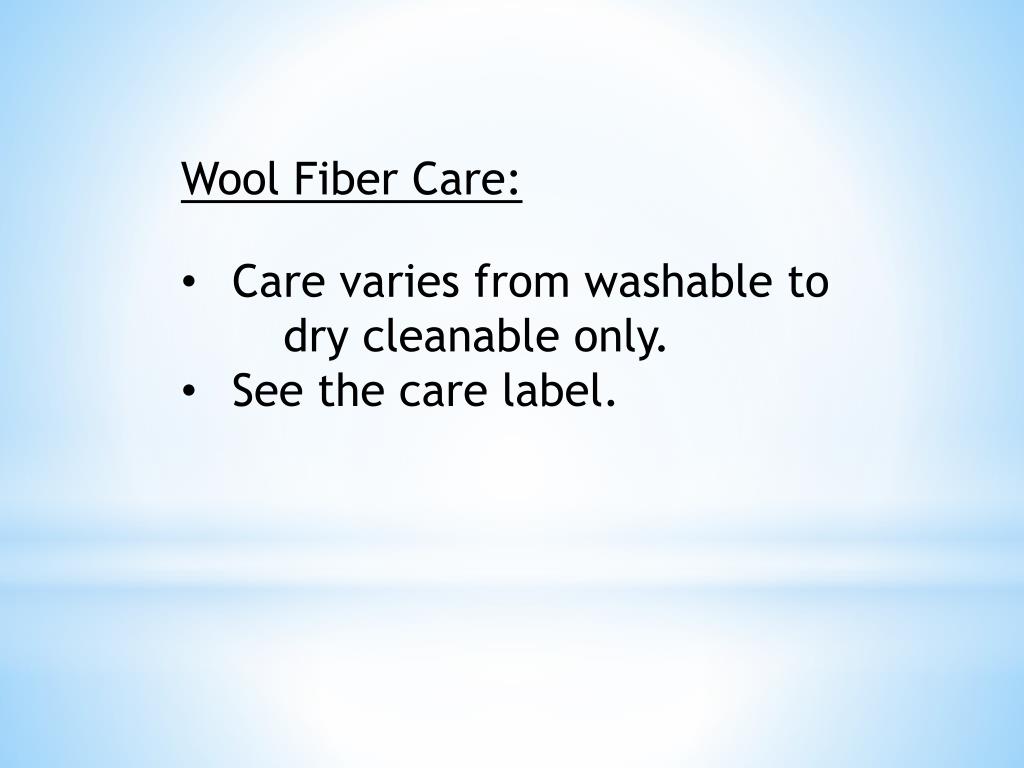 Wool Fiber Care:

• Care varies from washable to dry cleanable only.
• See the care label.